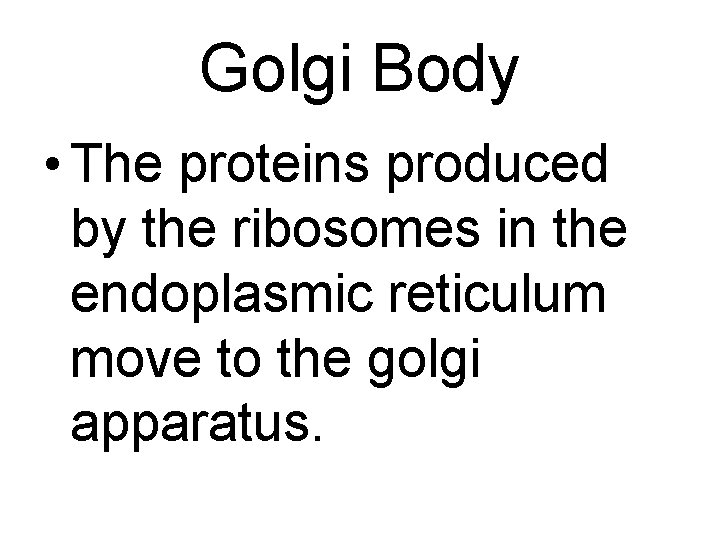 Golgi Body

• The proteins produced by the ribosomes in the endoplasmic reticulum move to the golgi apparatus.